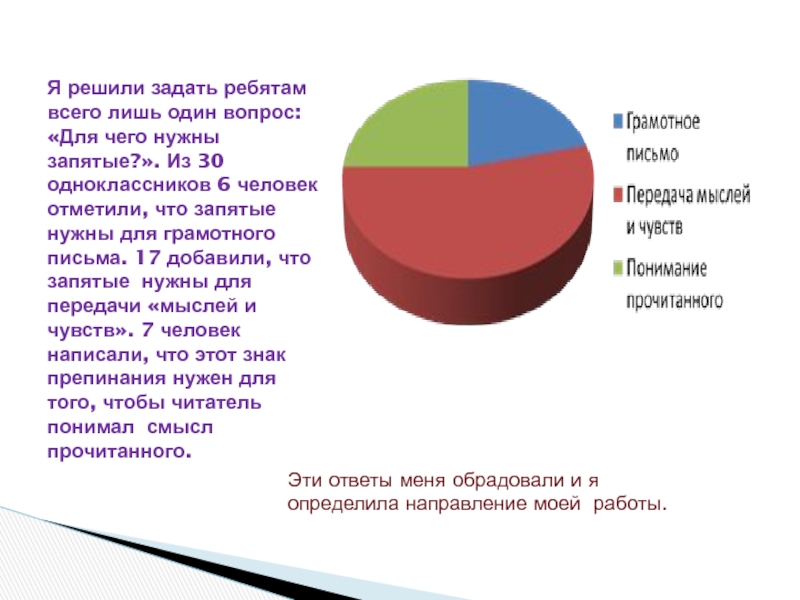 Я решили задать ребятам всего лишь один вопрос: «Для чего нужны запятые?». Из 30 одноклассников 6 человек отметили, что запятые нужны для грамотного письма. 17 добавили, что запятые нужны для передачи «мыслей и чувств». 7 человек написали, что этот знак препинания нужен для того, чтобы читатель понимал смысл прочитанного.

Грамотное письмо
Передача мыслей и чувств
Понимание прочитанного

Эти ответы меня обрадовали и я определила направление моей работы.